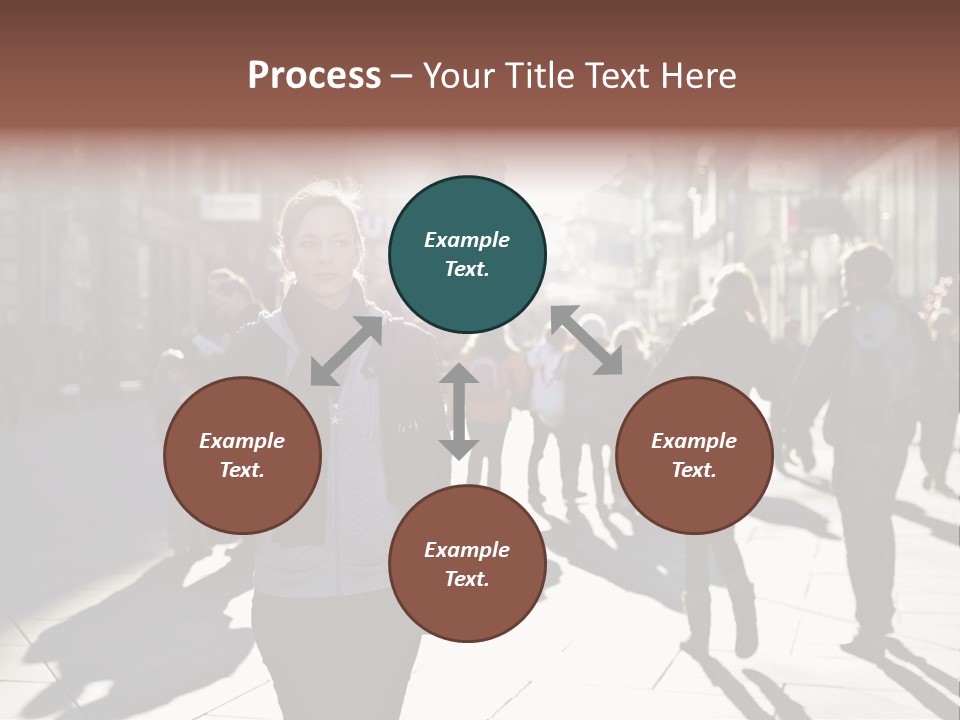 Process – Your Title Text Here

Example Text.

Example Text.

Example Text.

Example Text.